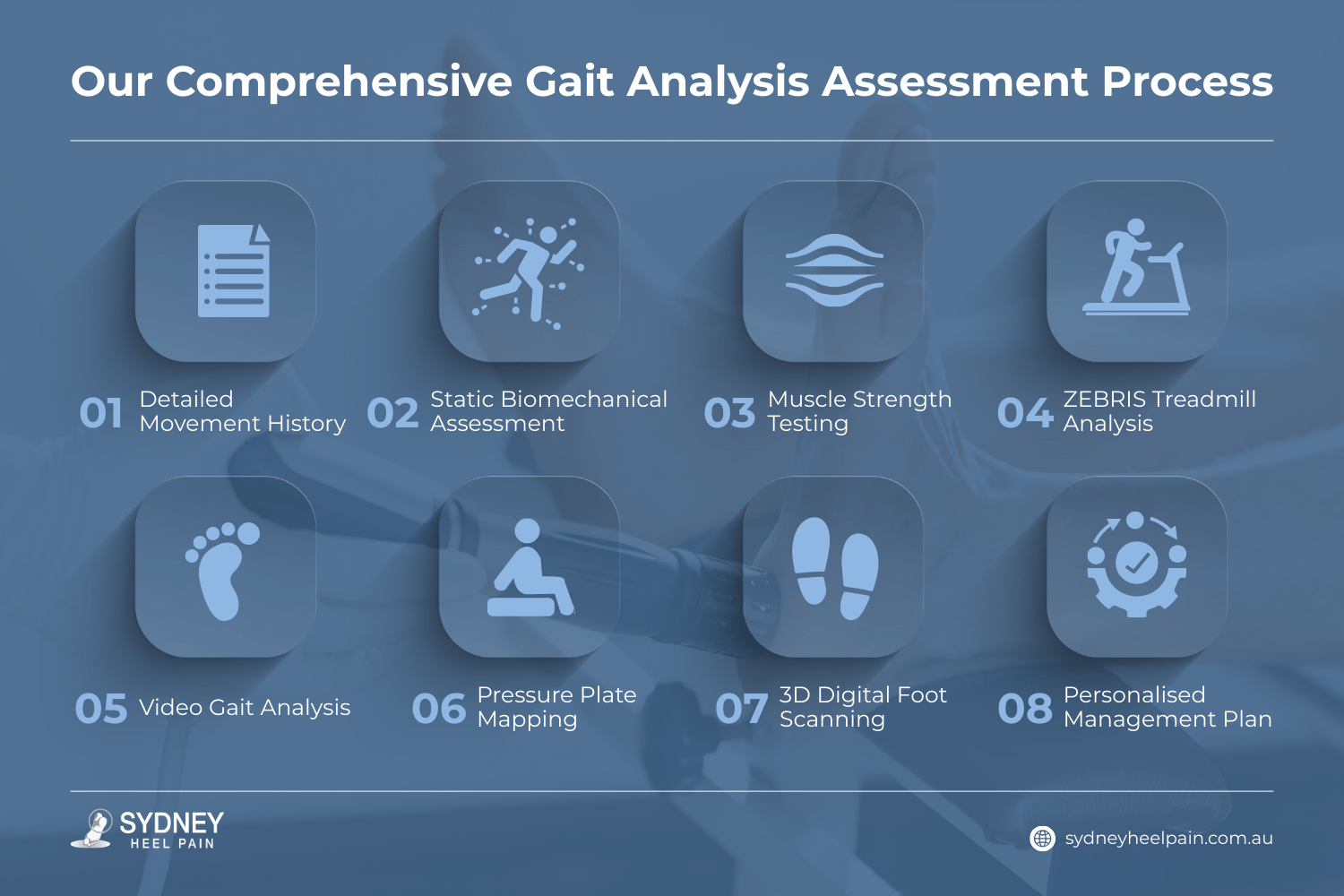 Our Comprehensive Gait Analysis Assessment Process

01 Detailed Movement History

02 Static Biomechanical Assessment

03 Muscle Strength Testing

04 ZEBRIS Treadmill Analysis

05 Video Gait Analysis

06 Pressure Plate Mapping

07 3D Digital Foot Scanning

08 Personalised Management Plan

SYDNEY HEEL PAIN

sydneyheelpain.com.au